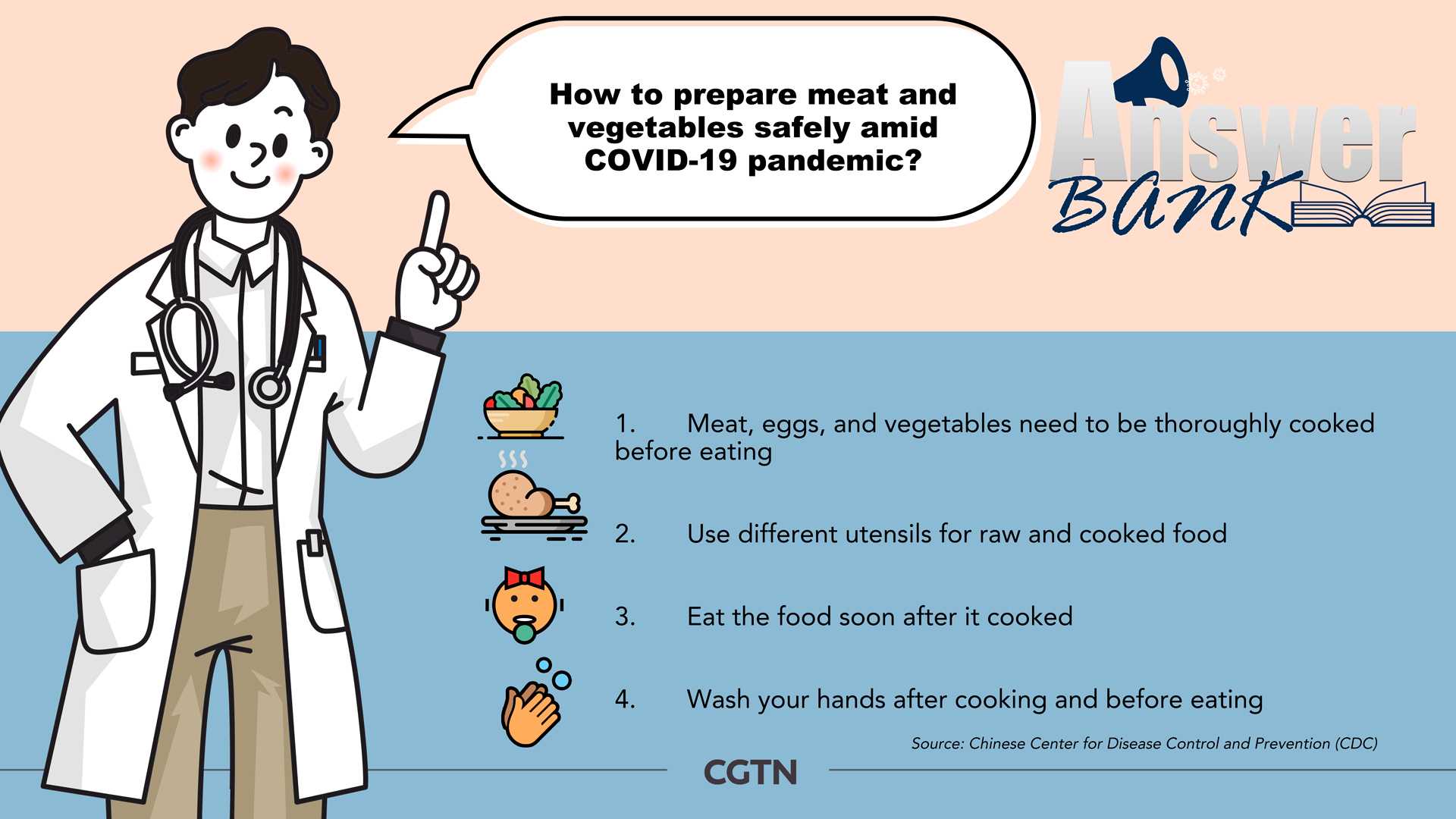 How to prepare meat and vegetables safely amid COVID-19 pandemic?

Answer BANK

1. Meat, eggs, and vegetables need to be thoroughly cooked before eating

2. Use different utensils for raw and cooked food

3. Eat the food soon after it cooked

4. Wash your hands after cooking and before eating

Source: Chinese Center for Disease Control and Prevention (CDC)

CGTN